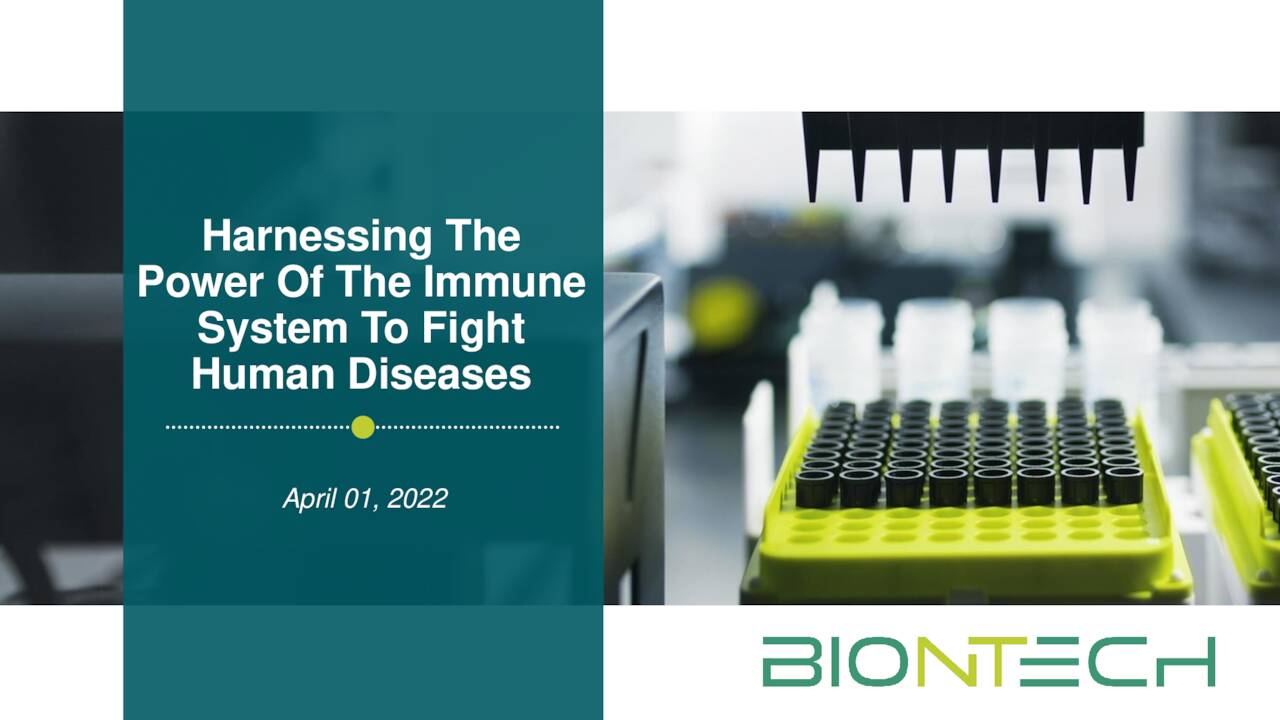 Harnessing The Power Of The Immune System To Fight Human Diseases

April 01, 2022

BIONTECH